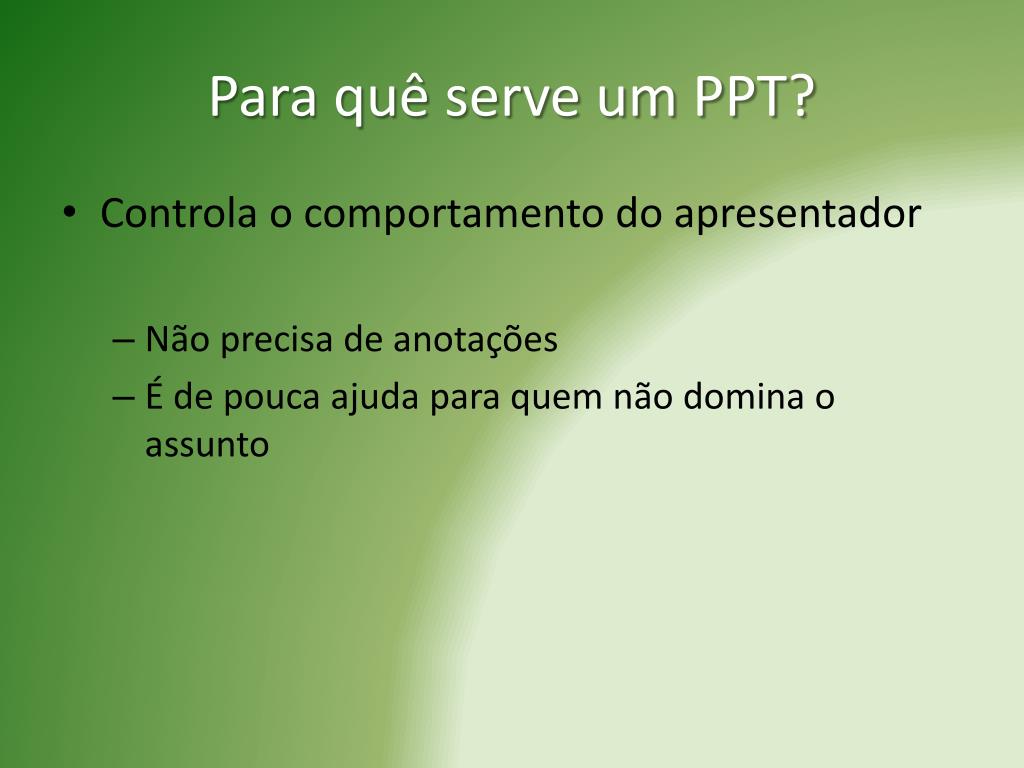 Para quê serve um PPT?

• Controla o comportamento do apresentador

– Não precisa de anotações
– É de pouca ajuda para quem não domina o assunto